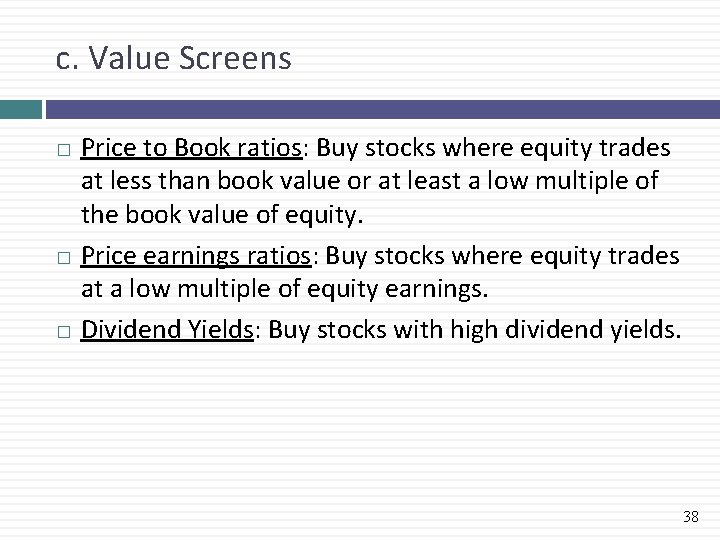 c. Value Screens

□ Price to Book ratios: Buy stocks where equity trades at less than book value or at least a low multiple of the book value of equity.

□ Price earnings ratios: Buy stocks where equity trades at a low multiple of equity earnings.

□ Dividend Yields: Buy stocks with high dividend yields.

38